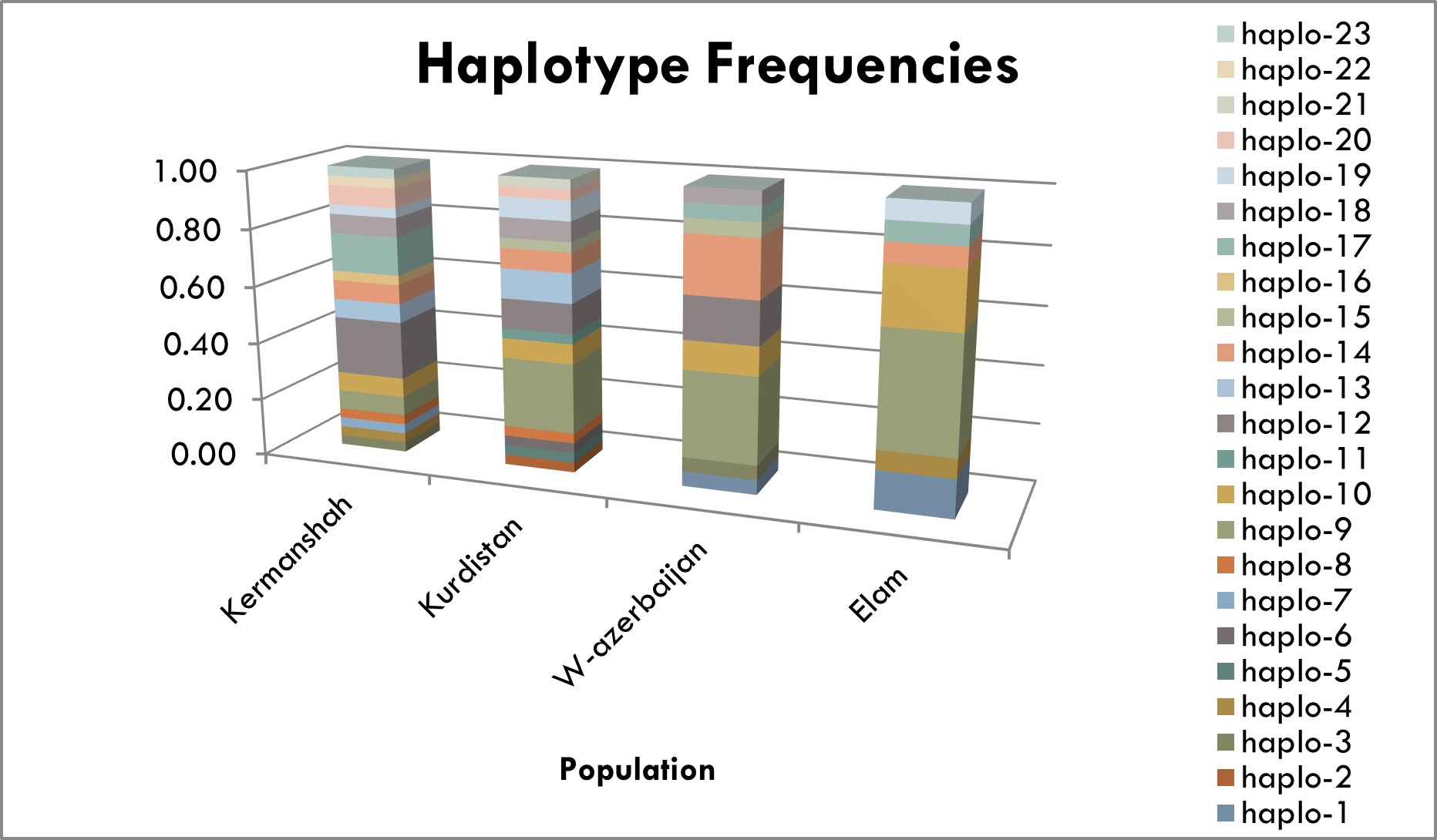 Haplotype Frequencies

1.00
0.80
0.60
0.40
0.20
0.00

Kermanshah
Kurdistan
W-azerbaijan
Elam

Population

haplo-23
haplo-22
haplo-21
haplo-20
haplo-19
haplo-18
haplo-17
haplo-16
haplo-15
haplo-14
haplo-13
haplo-12
haplo-11
haplo-10
haplo-9
haplo-8
haplo-7
haplo-6
haplo-5
haplo-4
haplo-3
haplo-2
haplo-1